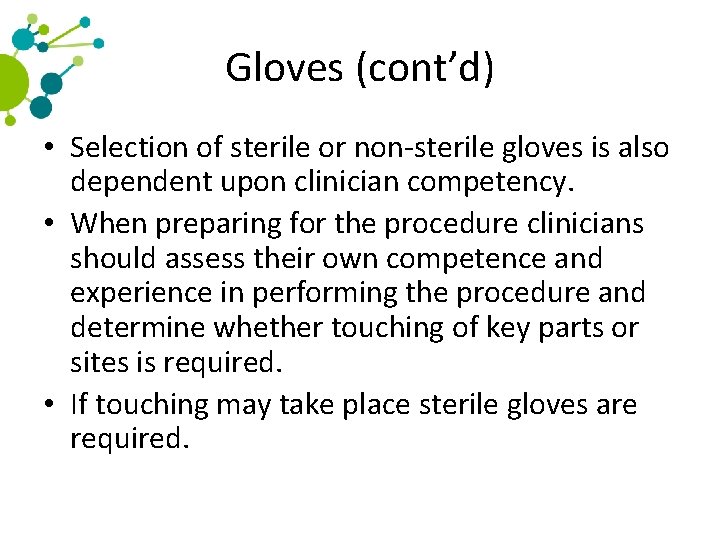 Gloves (cont’d)

• Selection of sterile or non-sterile gloves is also dependent upon clinician competency.

• When preparing for the procedure clinicians should assess their own competence and experience in performing the procedure and determine whether touching of key parts or sites is required.

• If touching may take place sterile gloves are required.